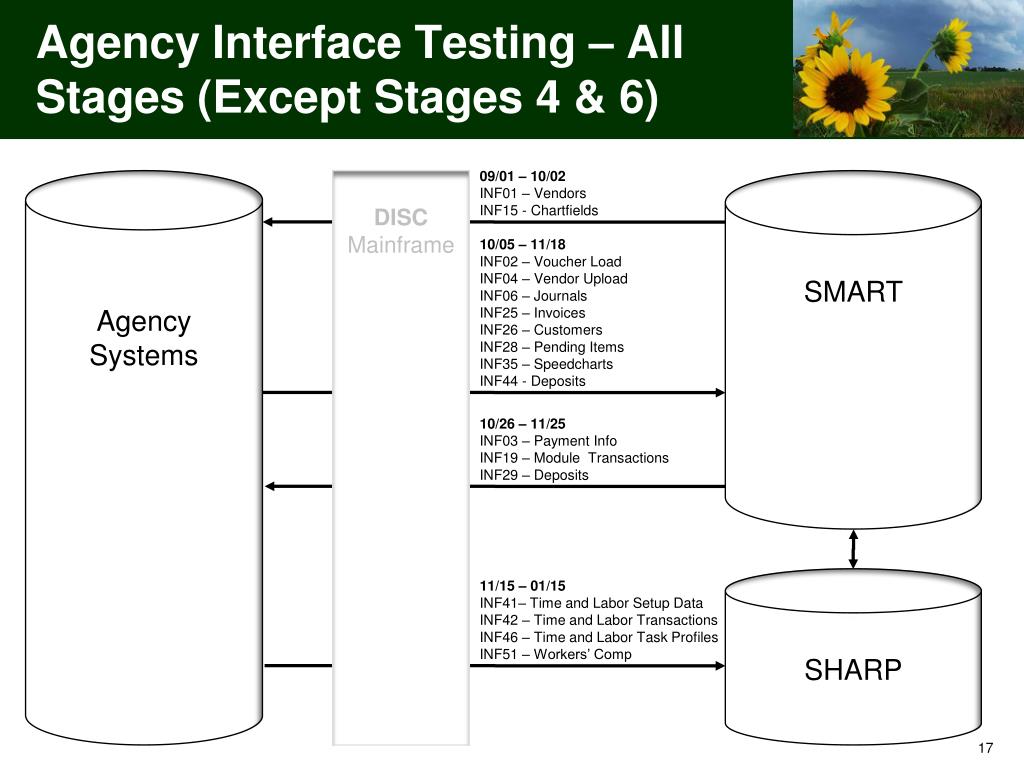 Agency Interface Testing – All Stages (Except Stages 4 & 6)

Agency Systems

DISC Mainframe

09/01 – 10/02
INF01 – Vendors
INF15 - Chartfields

10/05 – 11/18
INF02 – Voucher Load
INF04 – Vendor Upload
INF06 – Journals
INF25 – Invoices
INF26 – Customers
INF28 – Pending Items
INF35 – Speedcharts
INF44 - Deposits

10/26 – 11/25
INF03 – Payment Info
INF19 – Module Transactions
INF29 – Deposits

11/15 – 01/15
INF41– Time and Labor Setup Data
INF42 – Time and Labor Transactions
INF46 – Time and Labor Task Profiles
INF51 – Workers' Comp

SMART

SHARP

17